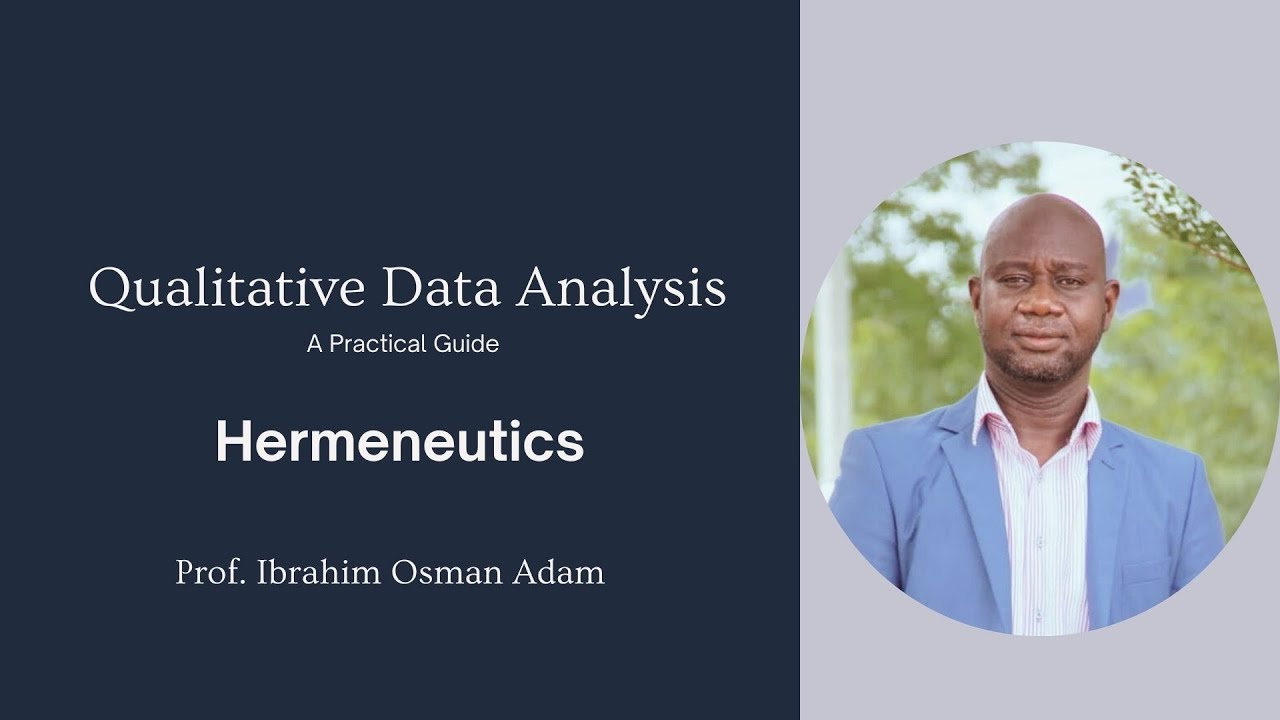 Qualitative Data Analysis
A Practical Guide

Hermeneutics

Prof. Ibrahim Osman Adam